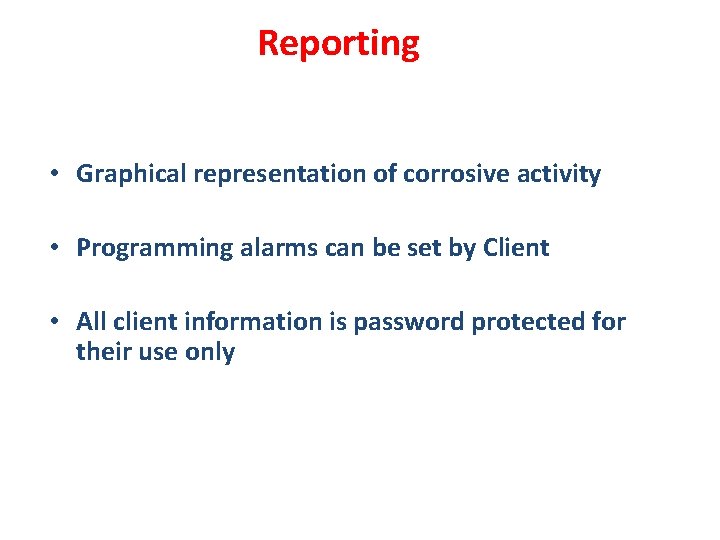 Reporting

• Graphical representation of corrosive activity

• Programming alarms can be set by Client

• All client information is password protected for their use only